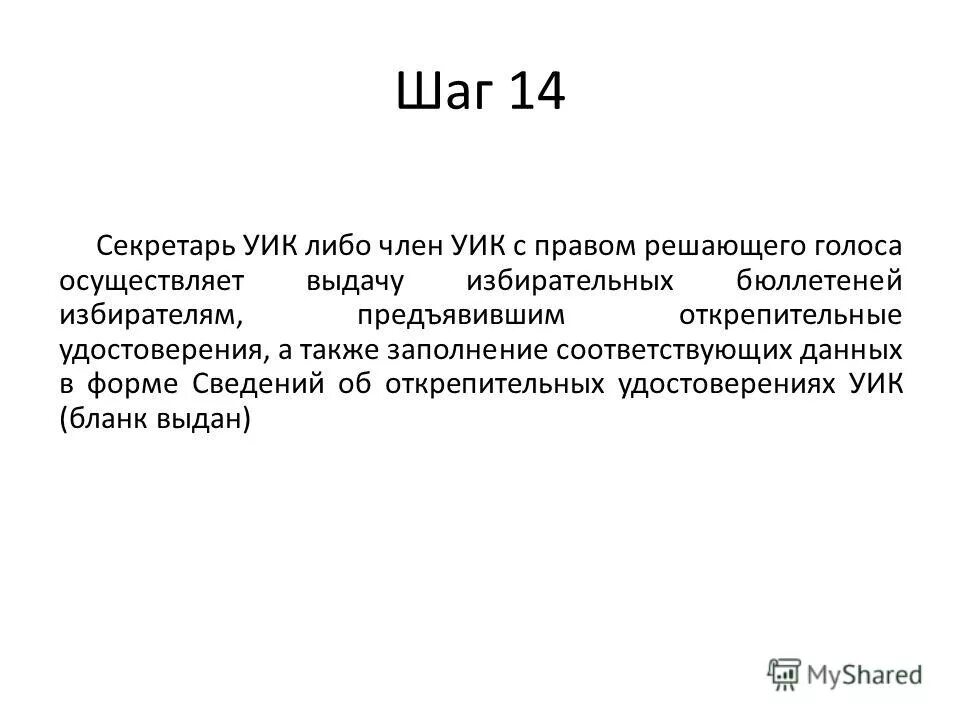 Шаг 14

Секретарь УИК либо член УИК с правом решающего голоса осуществляет выдачу избирательных бюллетеней избирателям, предъявившим открепительные удостоверения, а также заполнение соответствующих данных в форме Сведений об открепительных удостоверениях УИК (бланк выдан)

MyShared